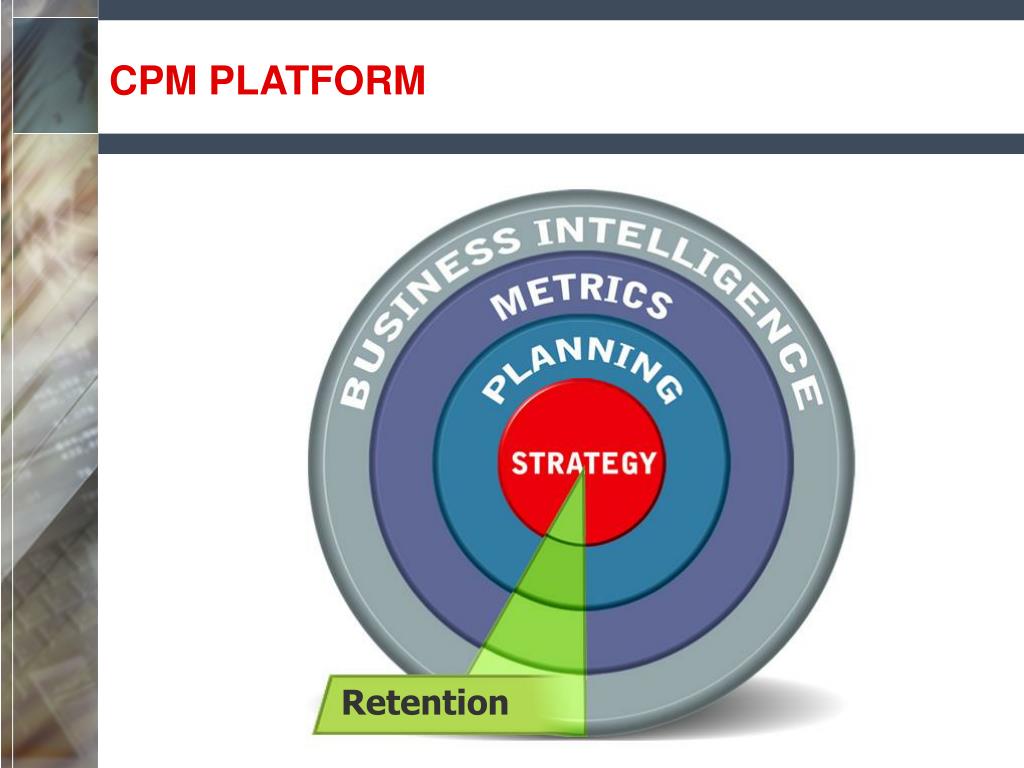 CPM PLATFORM

BUSINESS INTELLIGENCE

METRICS

PLANNING

STRATEGY

Retention